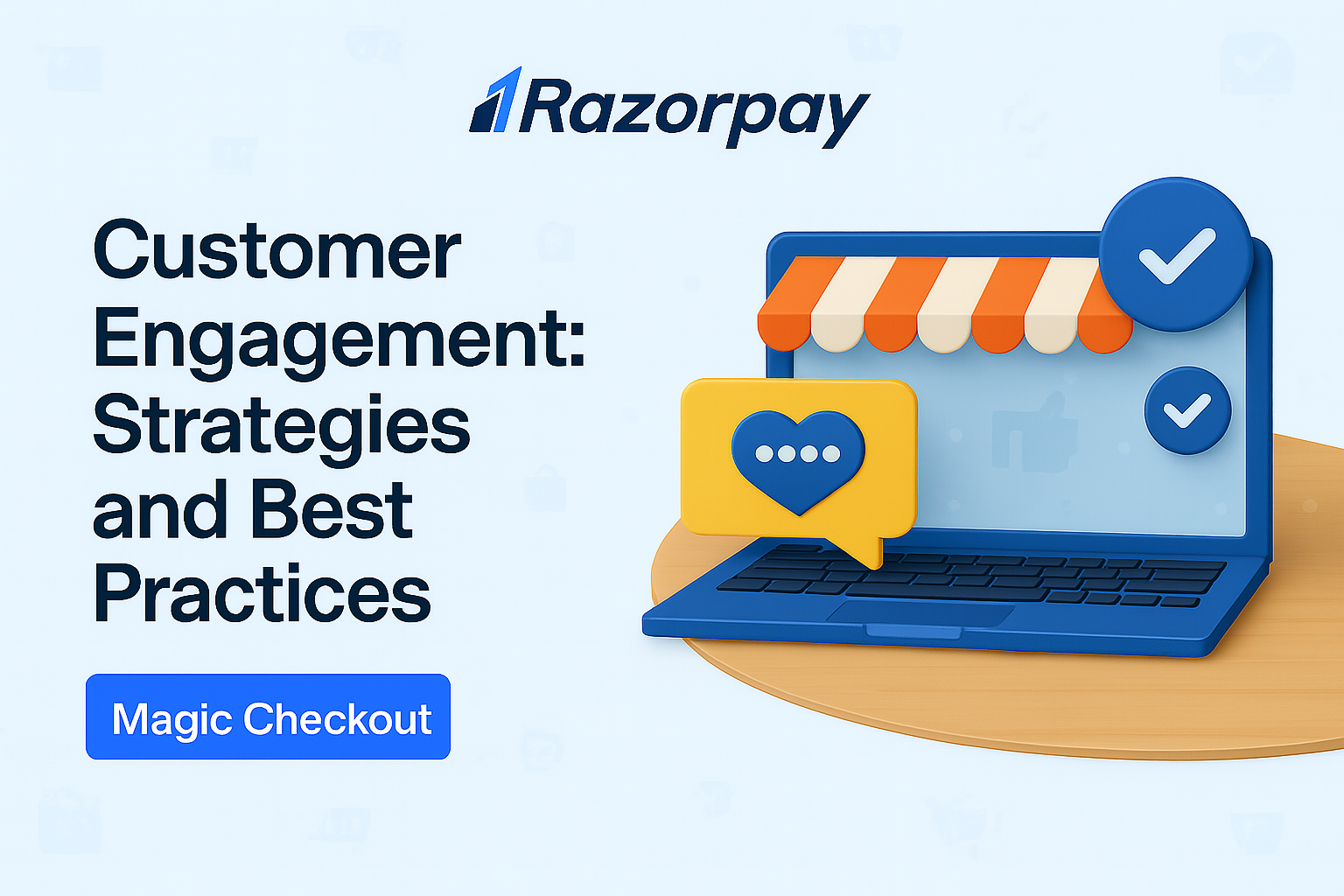 Razorpay

Customer Engagement: Strategies and Best Practices

Magic Checkout